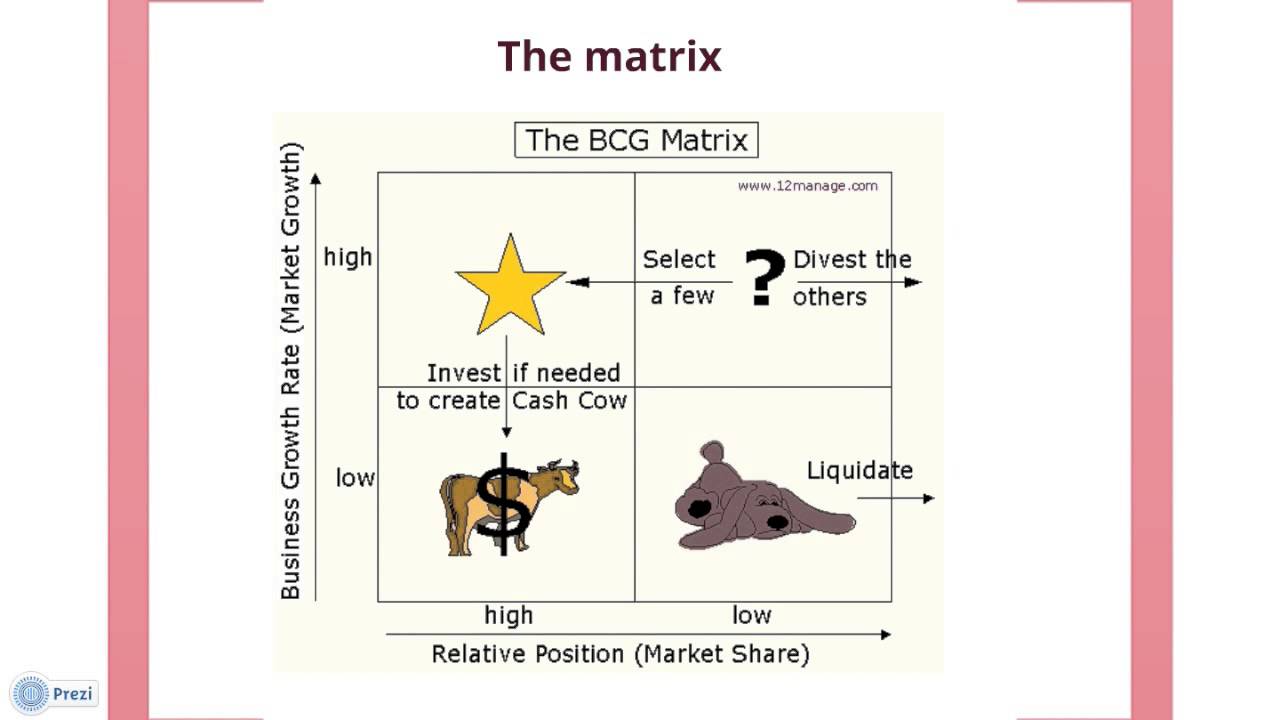 The matrix

The BCG Matrix

www.12manage.com

Business Growth Rate (Market Growth)

high

low

Select a few

?

Divest the others

Invest if needed to create Cash Cow

$

Liquidate

high

low

Relative Position (Market Share)

Prezi